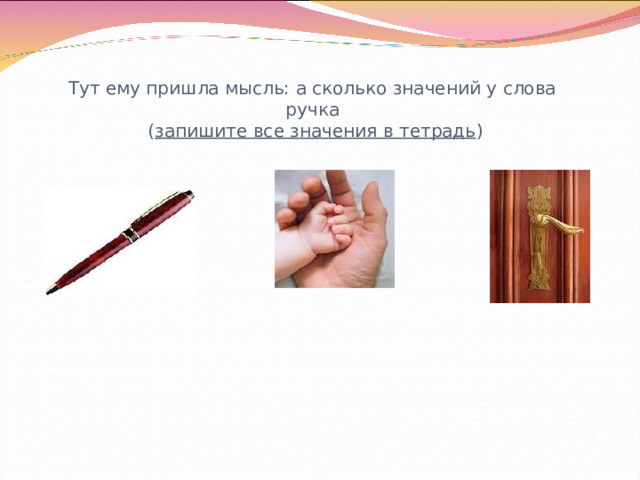 Тут ему пришла мысль: а сколько значений у слова ручка
(запишите все значения в тетрадь)